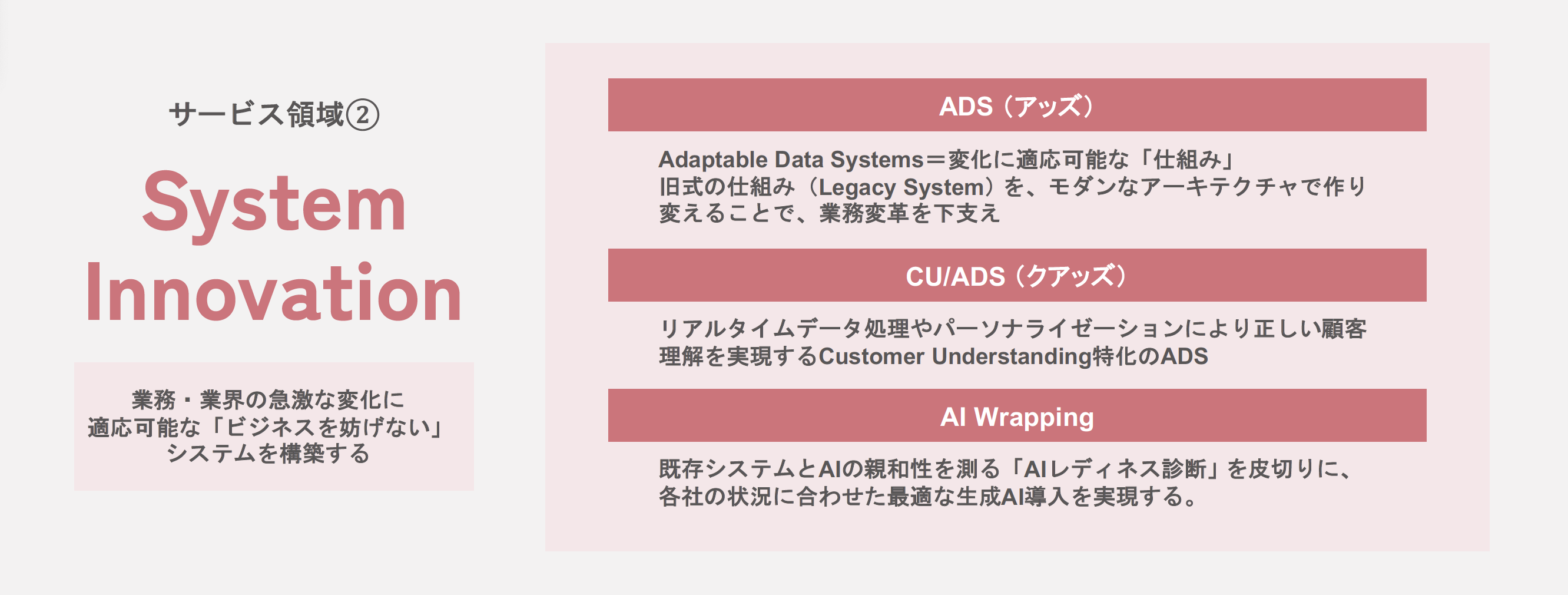 サービス領域②

System Innovation

業務・業界の急激な変化に適応可能な「ビジネスを妨げない」システムを構築する

ADS（アッズ）

Adaptable Data Systems＝変化に適応可能な「仕組み」旧式の仕組み（Legacy System）を、モダンなアーキテクチャで作り変えることで、業務変革を下支え

CU/ADS（クアッズ）

リアルタイムデータ処理やパーソナライゼーションにより正しい顧客理解を実現するCustomer Understanding特化のADS

AI Wrapping

既存システムとAIの親和性を測る「AIレディネス診断」を皮切りに、各社の状況に合わせた最適な生成AI導入を実現する。